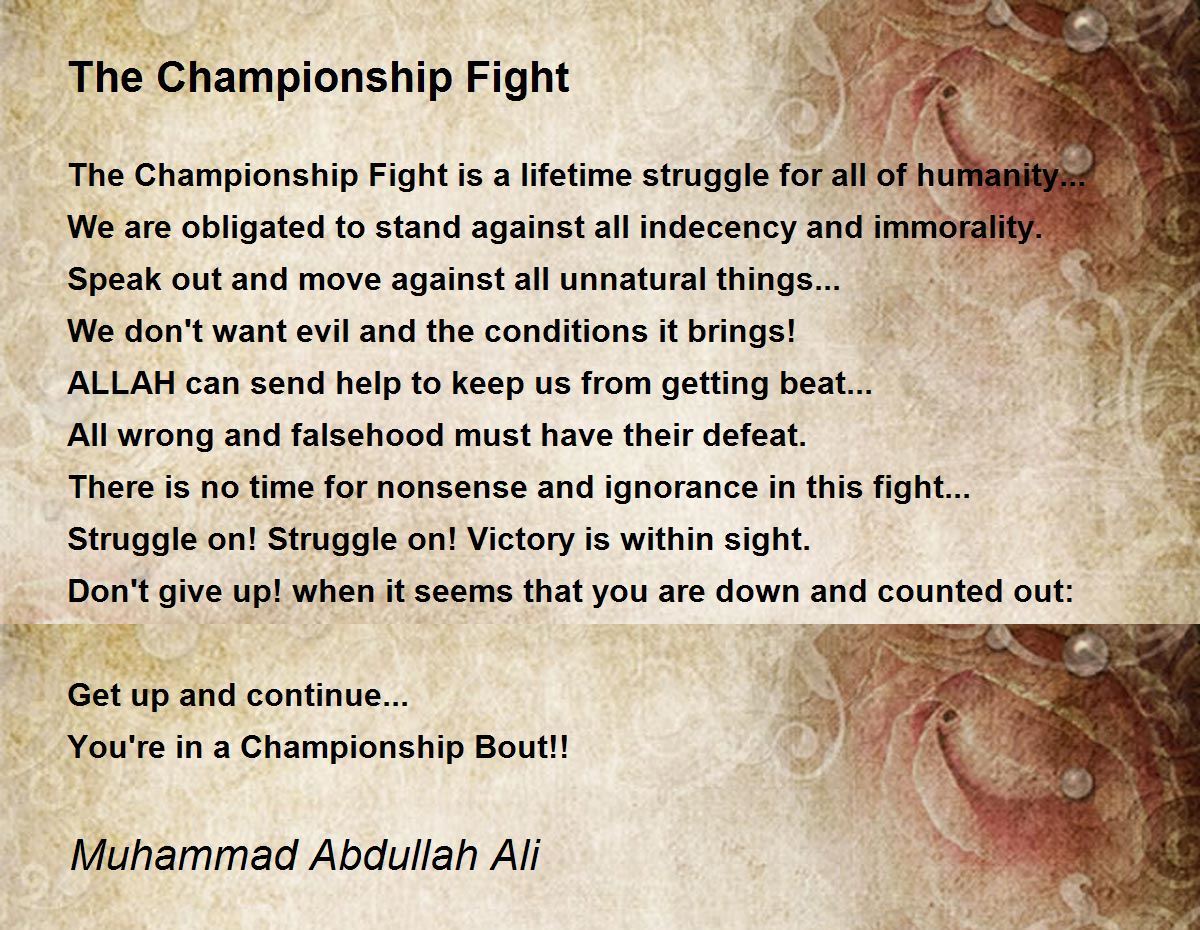 The Championship Fight

The Championship Fight is a lifetime struggle for all of humanity...
We are obligated to stand against all indecency and immorality.
Speak out and move against all unnatural things...
We don't want evil and the conditions it brings!
ALLAH can send help to keep us from getting beat...
All wrong and falsehood must have their defeat.
There is no time for nonsense and ignorance in this fight...
Struggle on! Struggle on! Victory is within sight.
Don't give up! when it seems that you are down and counted out:

Get up and continue...
You're in a Championship Bout!!

Muhammad Abdullah Ali